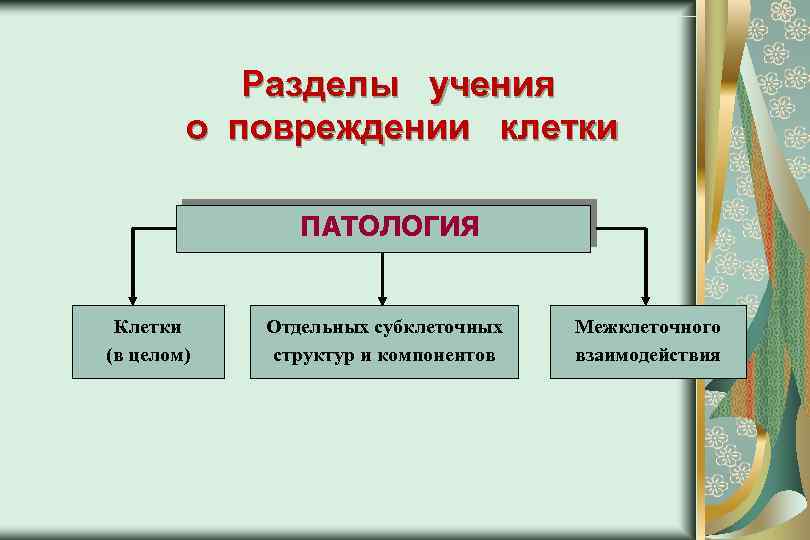 Разделы учения о повреждении клетки

ПАТОЛОГИЯ

Клетки (в целом)

Отдельных субклеточных структур и компонентов

Межклеточного взаимодействия